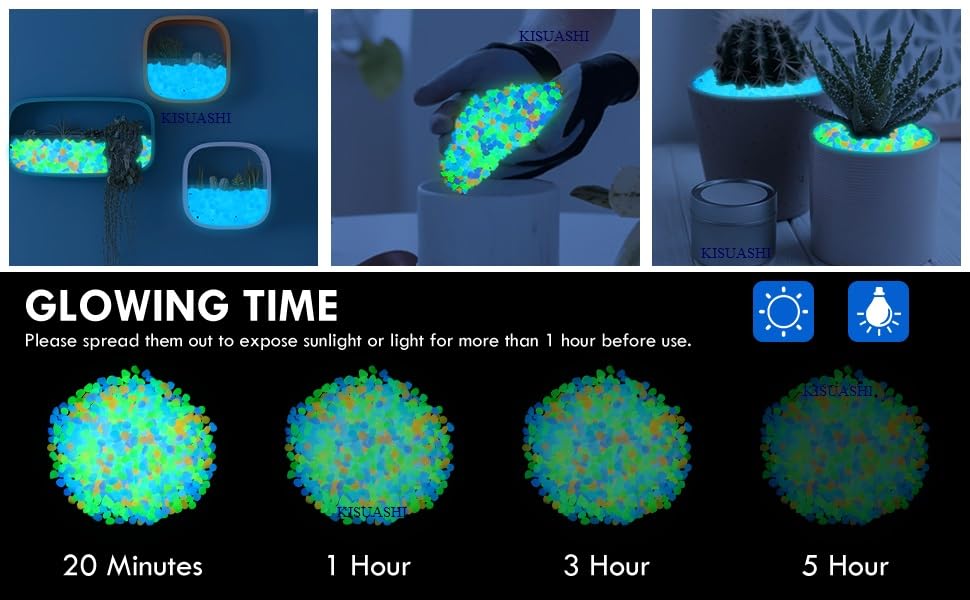 KISUASHI

KISUASHI

KISUASHI

GLOWING TIME

Please spread them out to expose sunlight or light for more than 1 hour before use.

KISUASHI

KISUASHI

20 Minutes

1 Hour

3 Hour

5 Hour